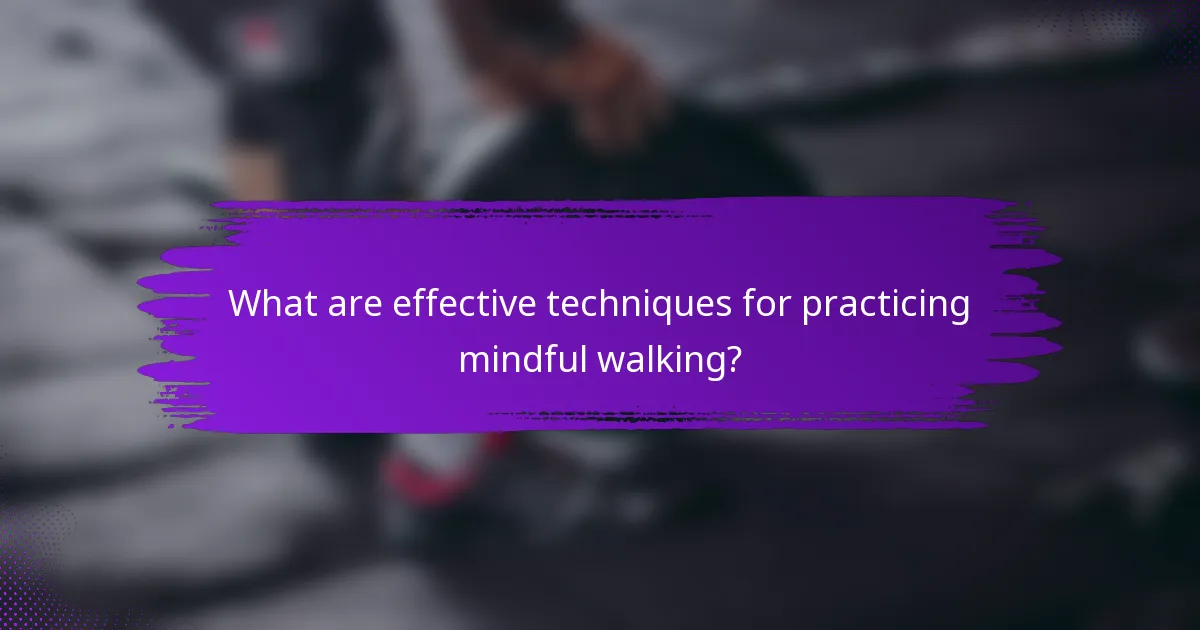 What are effective techniques for practicing mindful walking?